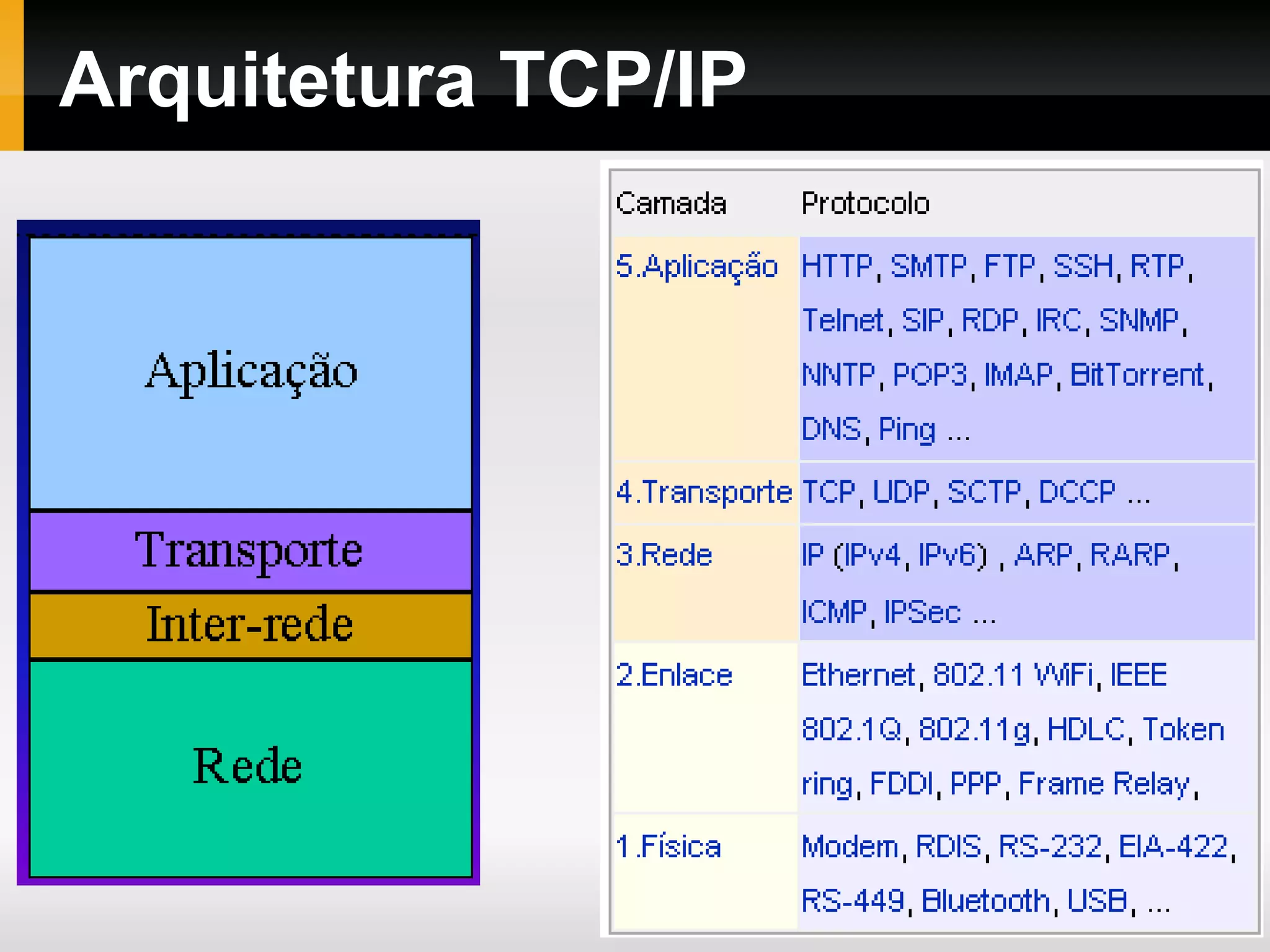 Arquitetura TCP/IP

Aplicação

Transporte

Inter-rede

Rede

| Camada | Protocolo |
|---|---|
| 5.Aplicação | HTTP, SMTP, FTP, SSH, RTP, Telnet, SIP, RDP, IRC, SNMP, NNTP, POP3, IMAP, BitTorrent, DNS, Ping ... |
| 4.Transporte | TCP, UDP, SCTP, DCCP ... |
| 3.Rede | IP (IPv4, IPv6) , ARP, RARP, ICMP, IPSec ... |
| 2.Enlace | Ethernet, 802.11 WiFi, IEEE 802.1Q, 802.11g, HDLC, Token ring, FDDI, PPP, Frame Relay, |
| 1.Física | Modem, RDIS, RS-232, EIA-422, RS-449, Bluetooth, USB, ... |